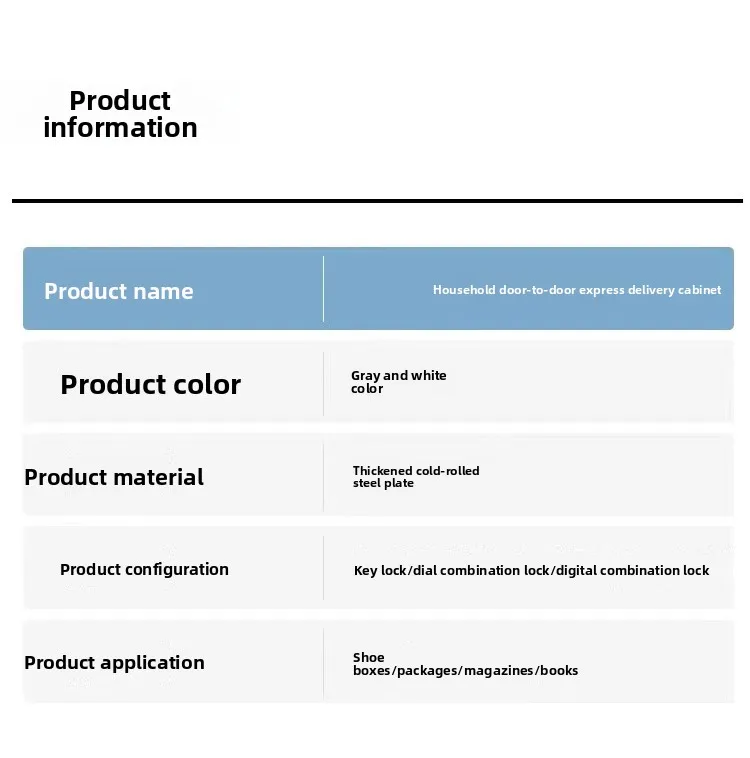 Product information

| Product name | Household door-to-door express delivery cabinet |
|---|---|
| Product color | Gray and white color |
| Product material | Thickened cold-rolled steel plate |
| Product configuration | Key lock/dial combination lock/digital combination lock |
| Product application | Shoe boxes/packages/magazines/books |